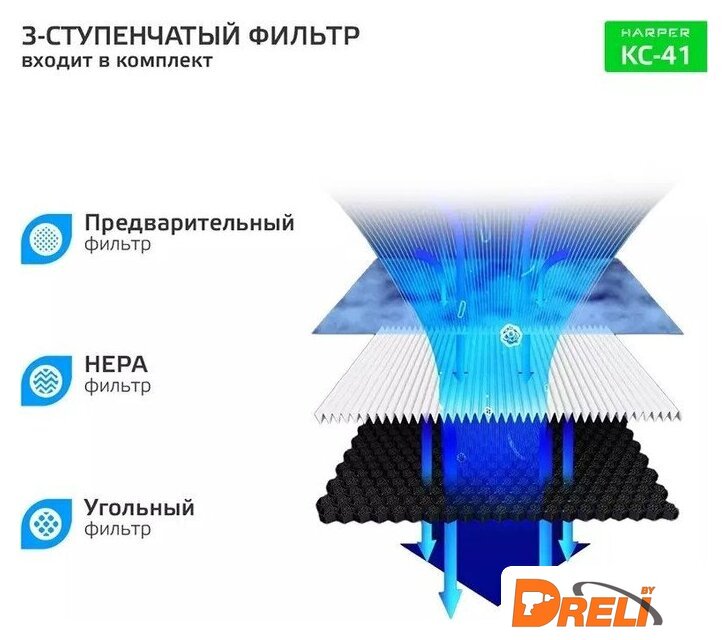 3-СТУПЕНЧАТЫЙ ФИЛЬТР
входит в комплект

HARPER
KC-41

Предварительный
фильтр

HEPA
фильтр

Угольный
фильтр

DRELI BY